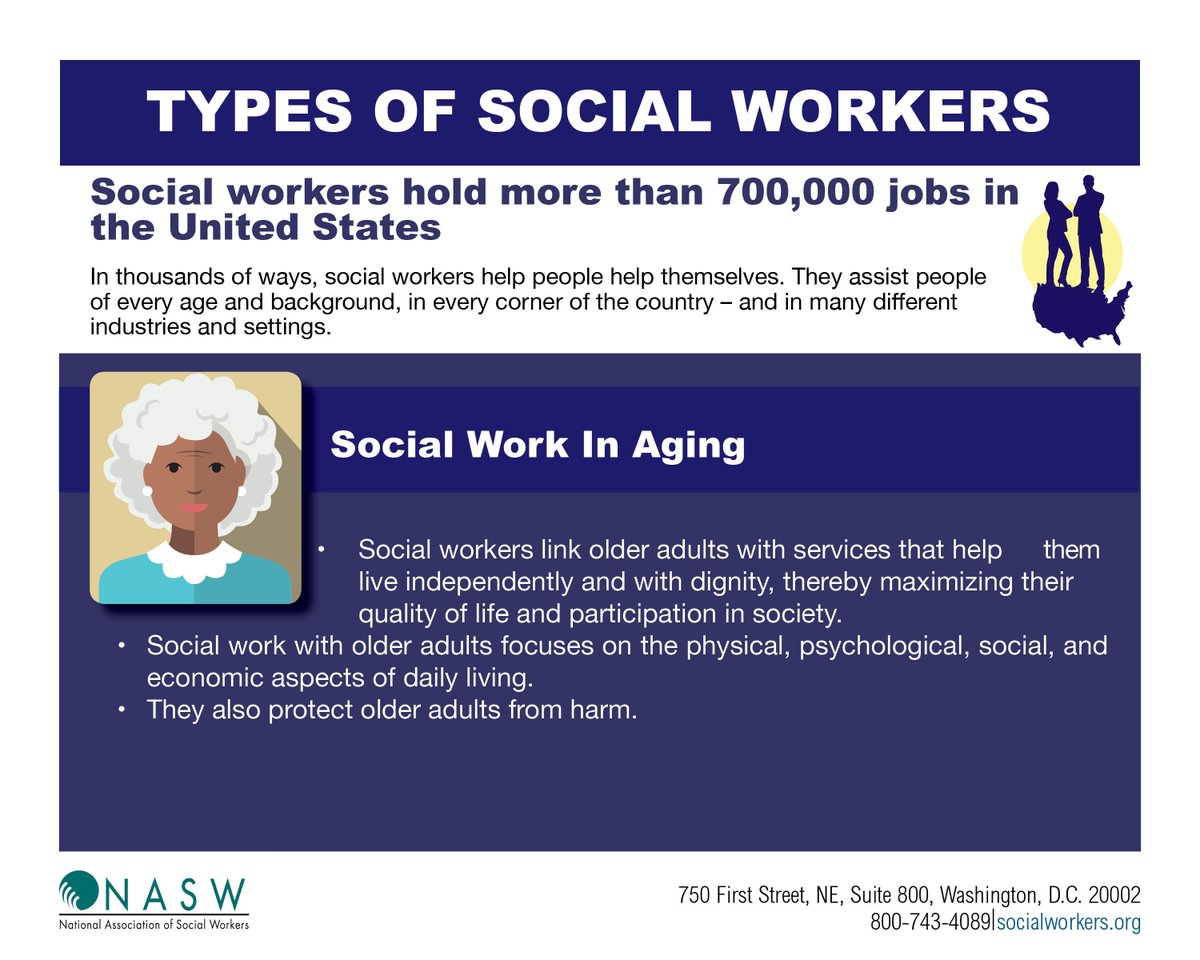 TYPES OF SOCIAL WORKERS

Social workers hold more than 700,000 jobs in the United States

In thousands of ways, social workers help people help themselves. They assist people of every age and background, in every corner of the country – and in many different industries and settings.

Social Work In Aging

• Social workers link older adults with services that help them live independently and with dignity, thereby maximizing their quality of life and participation in society.
• Social work with older adults focuses on the physical, psychological, social, and economic aspects of daily living.
• They also protect older adults from harm.

NASW
National Association of Social Workers

750 First Street, NE, Suite 800, Washington, D.C. 20002
800-743-4089|socialworkers.org